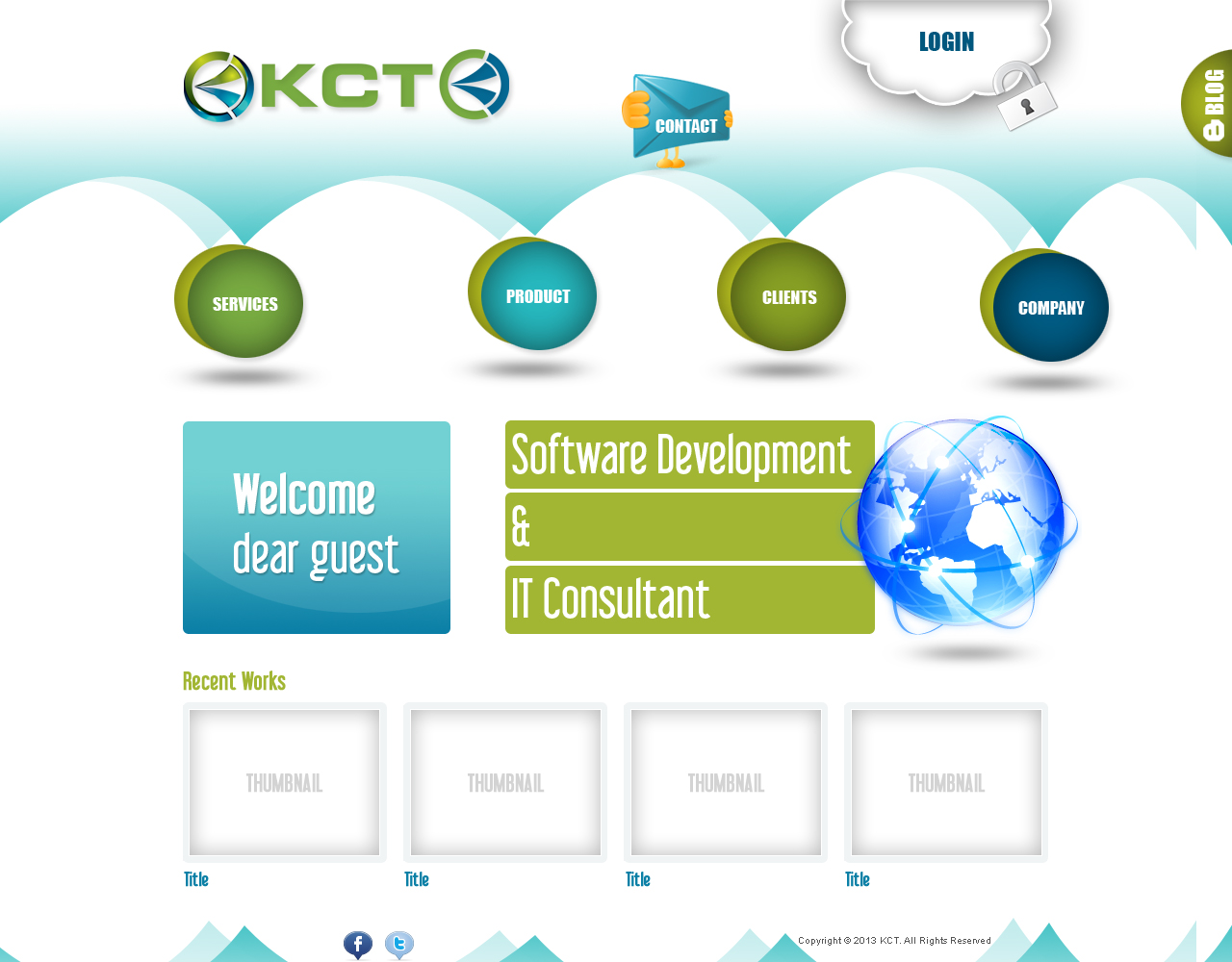 KCT

CONTACT

LOGIN

BLOG

SERVICES

PRODUCT

CLIENTS

COMPANY

Welcome dear guest

Software Development

&

IT Consultant

Recent Works

THUMBNAIL

Title

THUMBNAIL

Title

THUMBNAIL

Title

THUMBNAIL

Title

Copyright © 2013 KCT. All Rights Reserved